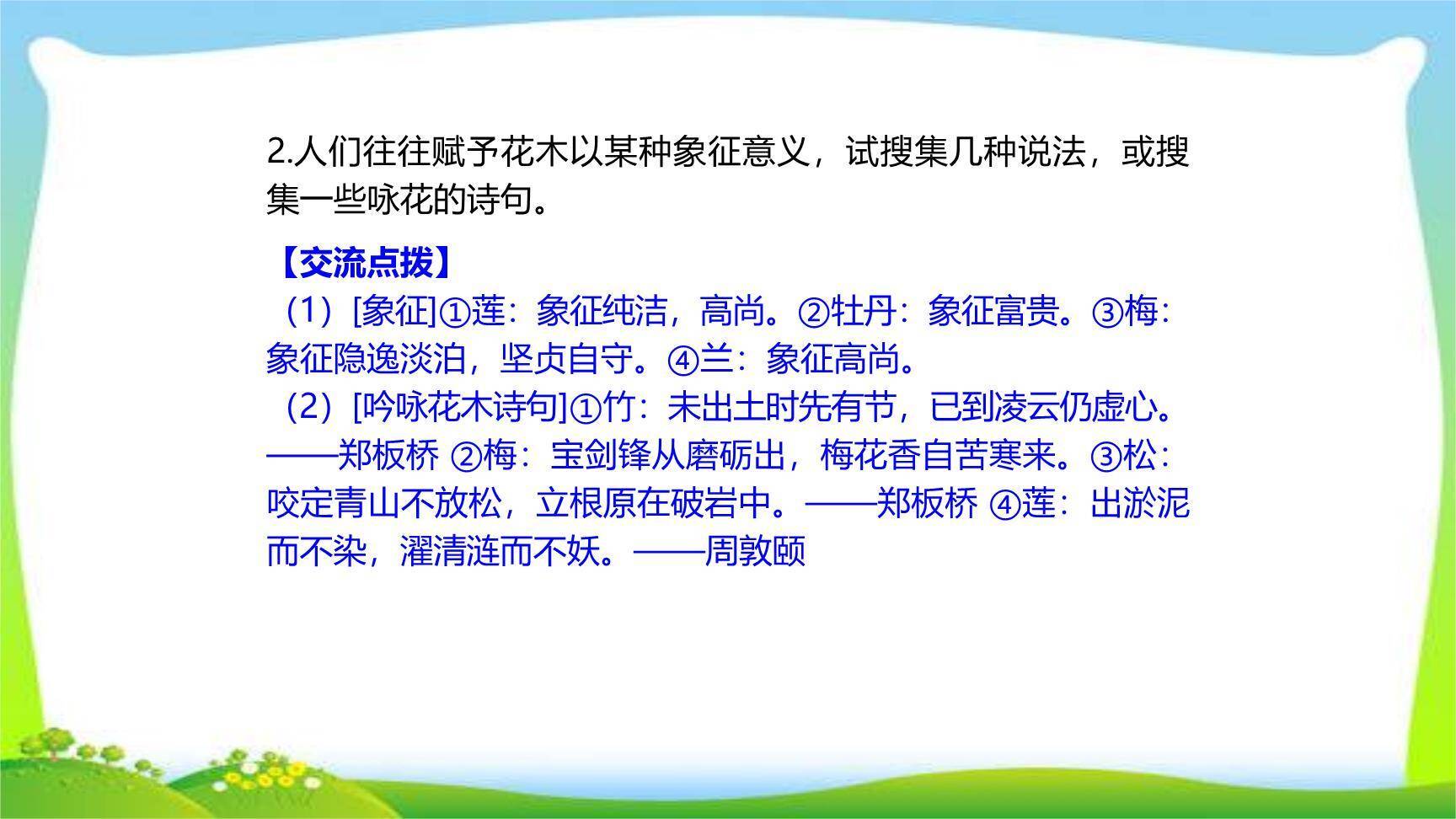 2.人们往往赋予花木以某种象征意义，试搜集几种说法，或搜集一些咏花的诗句。

【交流点拨】

（1）[象征]①莲：象征纯洁，高尚。②牡丹：象征富贵。③梅：象征隐逸淡泊，坚贞自守。④兰：象征高尚。

（2）[吟咏花木诗句]①竹：未出土时先有节，已到凌云仍虚心。——郑板桥 ②梅：宝剑锋从磨砺出，梅花香自苦寒来。③松：咬定青山不放松，立根原在破岩中。——郑板桥 ④莲：出淤泥而不染，濯清涟而不妖。——周敦颐